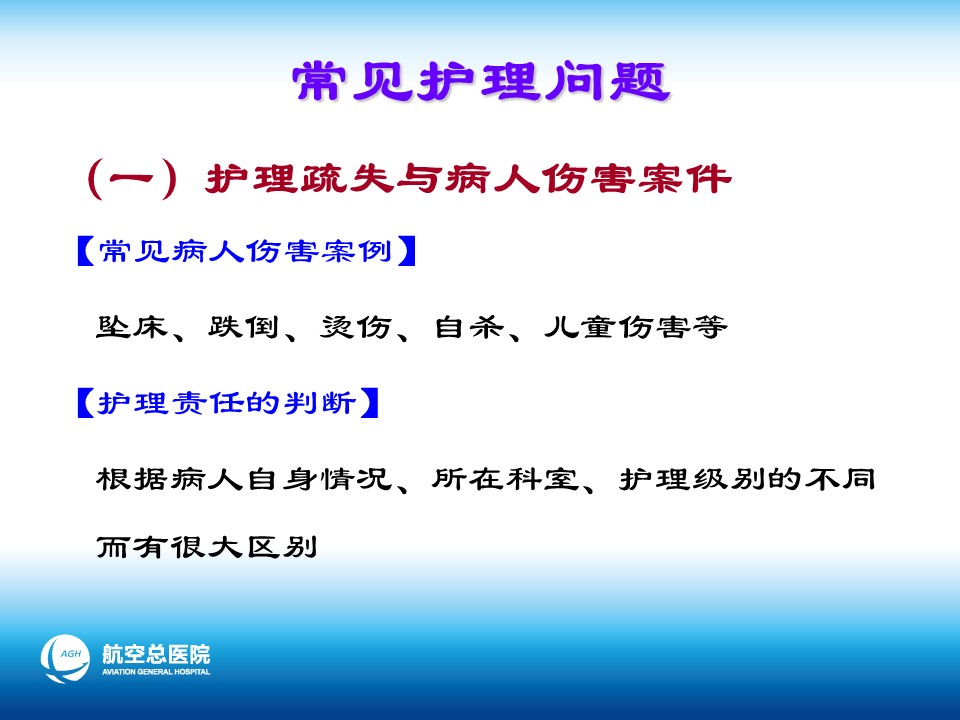 常见护理问题

（一）护理疏失与病人伤害案件

【常见病人伤害案例】

坠床、跌倒、烫伤、自杀、儿童伤害等

【护理责任的判断】

根据病人自身情况、所在科室、护理级别的不同而有很大区别

AGH
航空总医院
AVIATION GENERAL HOSPITAL